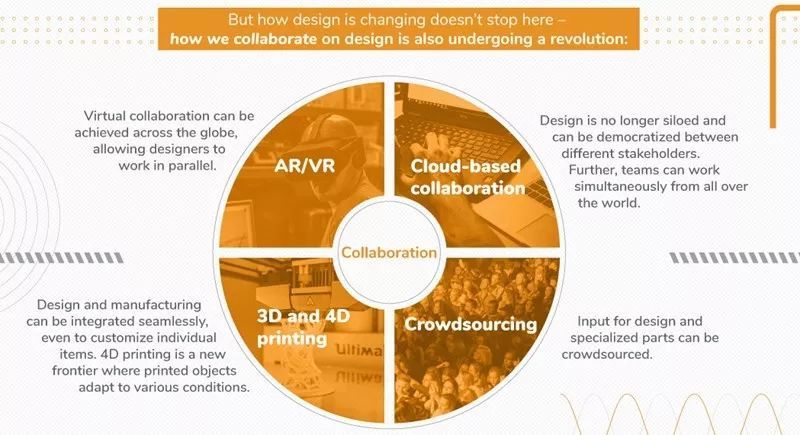 But how design is changing doesn't stop here – how we collaborate on design is also undergoing a revolution:

Virtual collaboration can be achieved across the globe, allowing designers to work in parallel.

AR/VR

Cloud-based collaboration

Design is no longer siloed and can be democratized between different stakeholders. Further, teams can work simultaneously from all over the world.

Collaboration

Design and manufacturing can be integrated seamlessly, even to customize individual items. 4D printing is a new frontier where printed objects adapt to various conditions.

3D and 4D printing

Ultima

Crowdsourcing

Input for design and specialized parts can be crowdsourced.